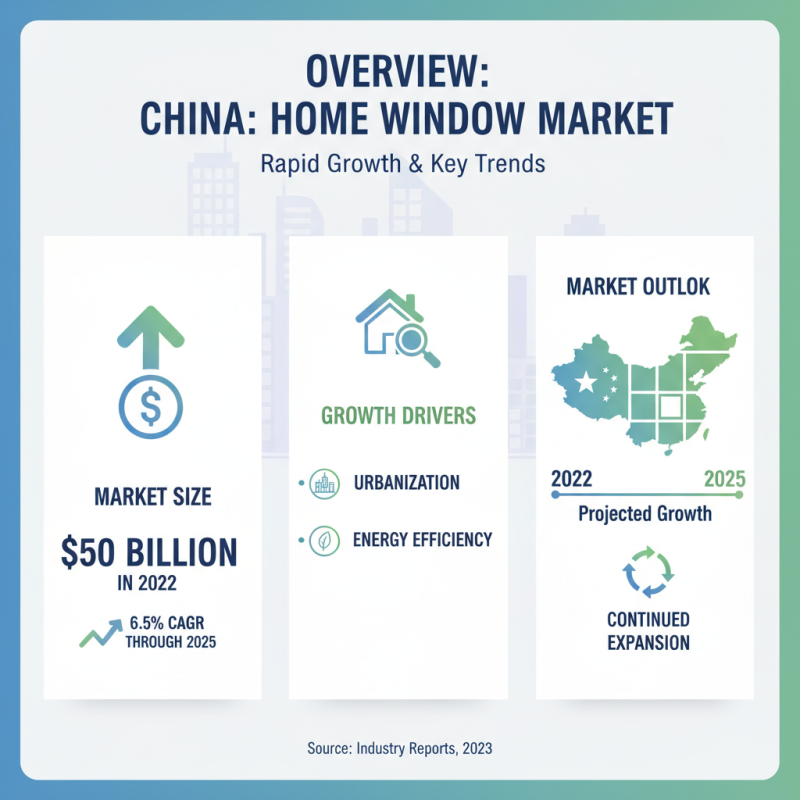 OVERVIEW:
CHINA: HOME WINDOW MARKET

Rapid Growth & Key Trends

MARKET SIZE

$50 BILLION
IN 2022

6.5% CAGR
THROUGH 2025

GROWTH DRIVERS

URBANIZATION

ENERGY EFFICIENCY

MARKET OUTLOK

2022

2025

Projected Growth

CONTINUED
EXPANSION

Source: Industry Reports, 2023